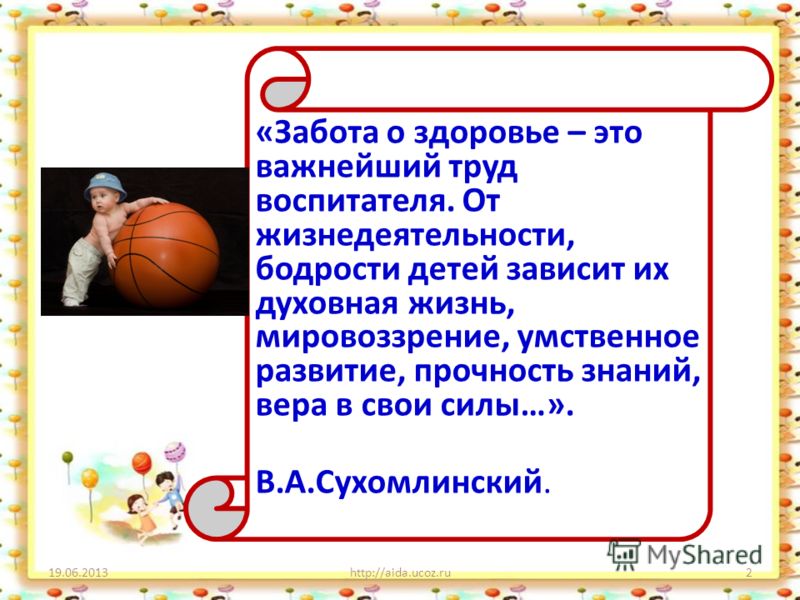 «Забота о здоровье – это важнейший труд воспитателя. От жизнедеятельности, бодрости детей зависит их духовная жизнь, мировоззрение, умственное развитие, прочность знаний, вера в свои силы…».

В.А.Сухомлинский.

MyShared

19.06.2013

http://aida.ucoz.ru

2